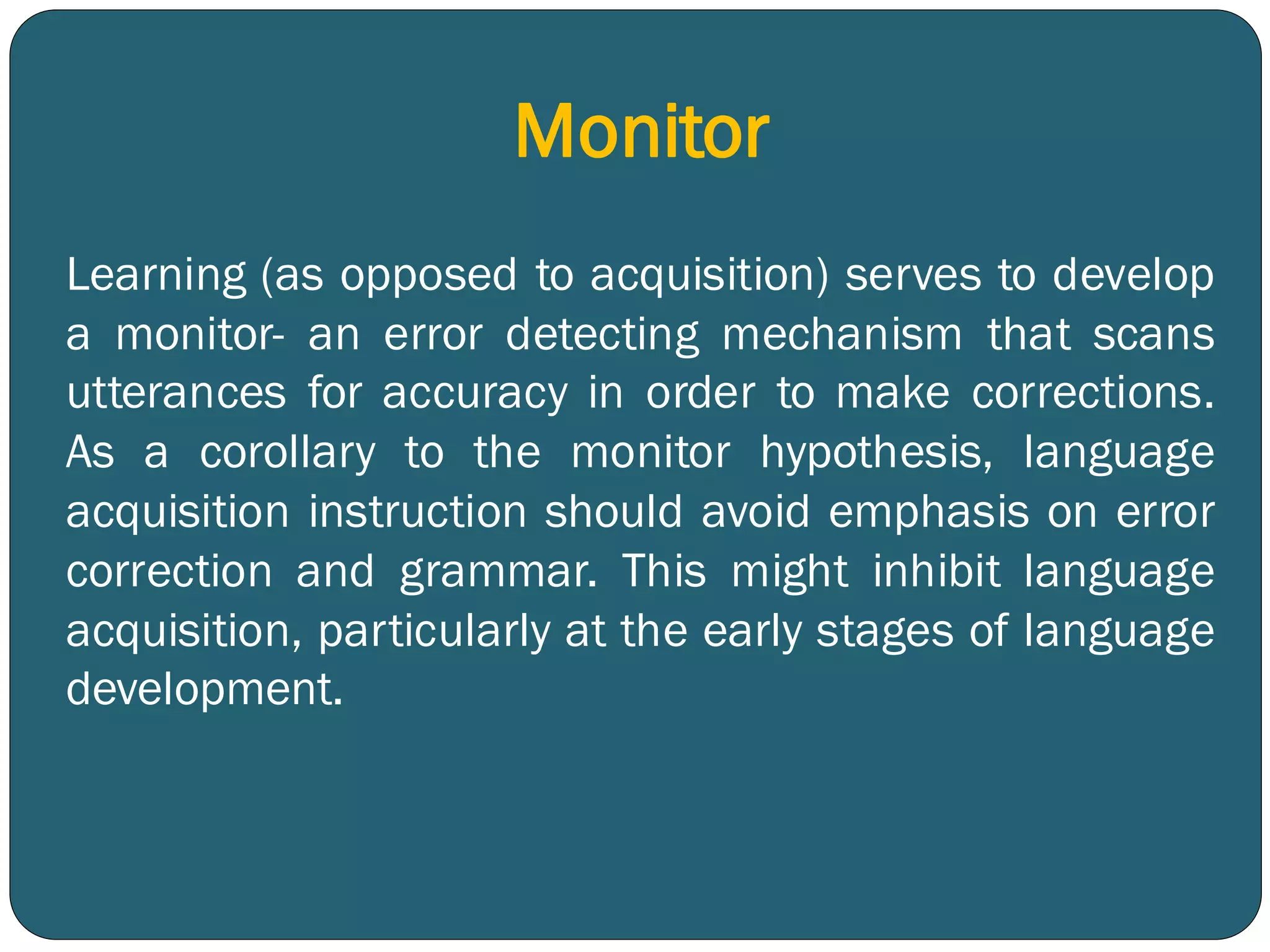 Monitor

Learning (as opposed to acquisition) serves to develop a monitor- an error detecting mechanism that scans utterances for accuracy in order to make corrections. As a corollary to the monitor hypothesis, language acquisition instruction should avoid emphasis on error correction and grammar. This might inhibit language acquisition, particularly at the early stages of language development.